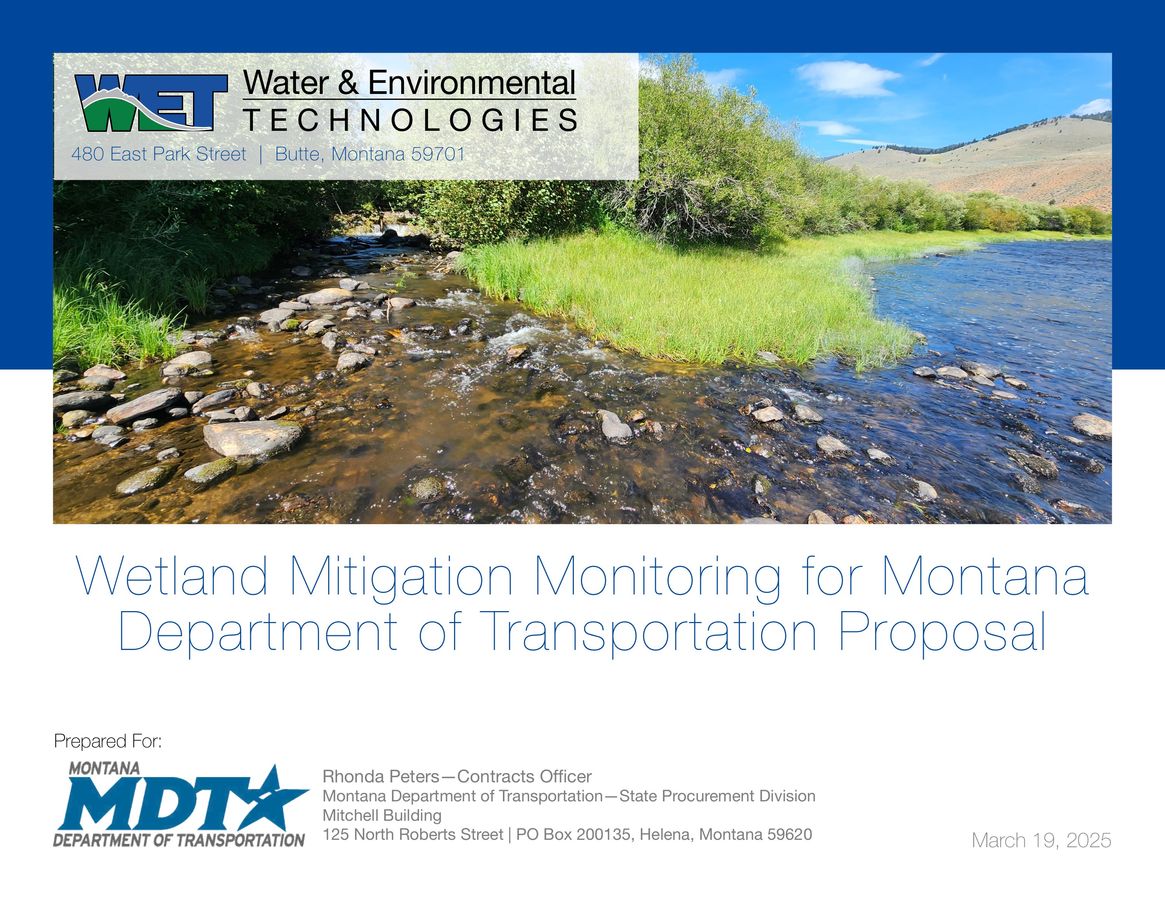 WET Water & Environmental TECHNOLOGIES
480 East Park Street | Butte, Montana 59701

Wetland Mitigation Monitoring for Montana Department of Transportation Proposal

Prepared For:

MONTANA MDT DEPARTMENT OF TRANSPORTATION

Rhonda Peters—Contracts Officer
Montana Department of Transportation—State Procurement Division
Mitchell Building
125 North Roberts Street | PO Box 200135, Helena, Montana 59620

March 19, 2025